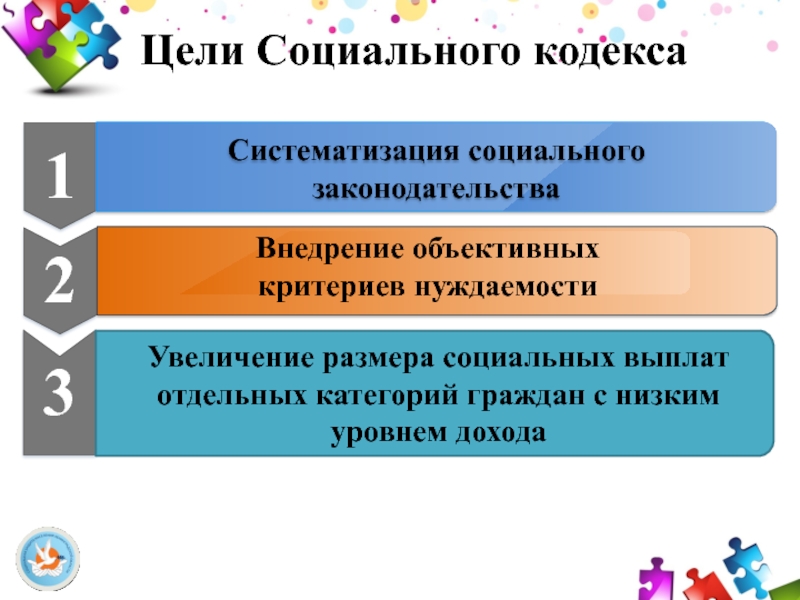 Цели Социального кодекса

1
Систематизация социального законодательства

2
Внедрение объективных критериев нуждаемости

3
Увеличение размера социальных выплат отдельных категорий граждан с низким уровнем дохода